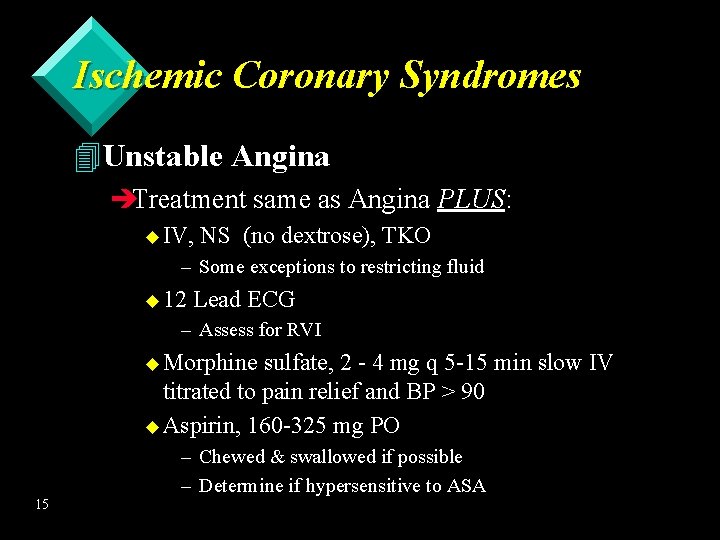 Ischemic Coronary Syndromes

Unstable Angina

Treatment same as Angina PLUS:

IV, NS (no dextrose), TKO

– Some exceptions to restricting fluid

12 Lead ECG

– Assess for RVI

Morphine sulfate, 2 - 4 mg q 5-15 min slow IV titrated to pain relief and BP > 90

Aspirin, 160-325 mg PO

– Chewed & swallowed if possible

– Determine if hypersensitive to ASA

15